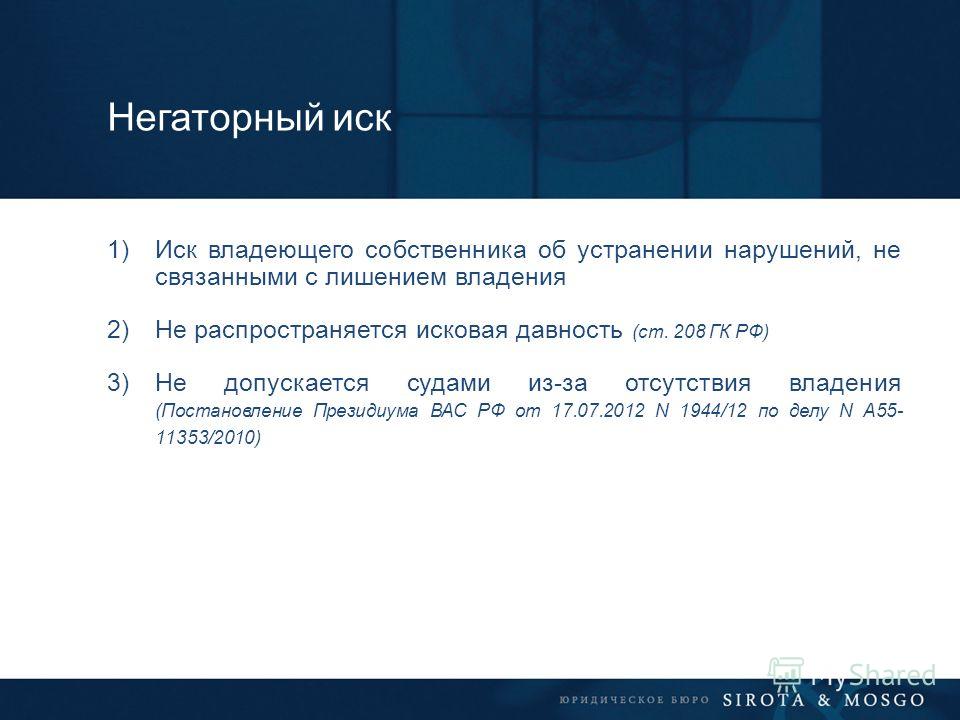 Негаторный иск

1) Иск владеющего собственника об устранении нарушений, не связанными с лишением владения

2) Не распространяется исковая давность (ст. 208 ГК РФ)

3) Не допускается судами из-за отсутствия владения (Постановление Президиума ВАС РФ от 17.07.2012 N 1944/12 по делу N А55-11353/2010)

MyShared

ЮРИДИЧЕСКОЕ БЮРО SIROTA & MOSGO